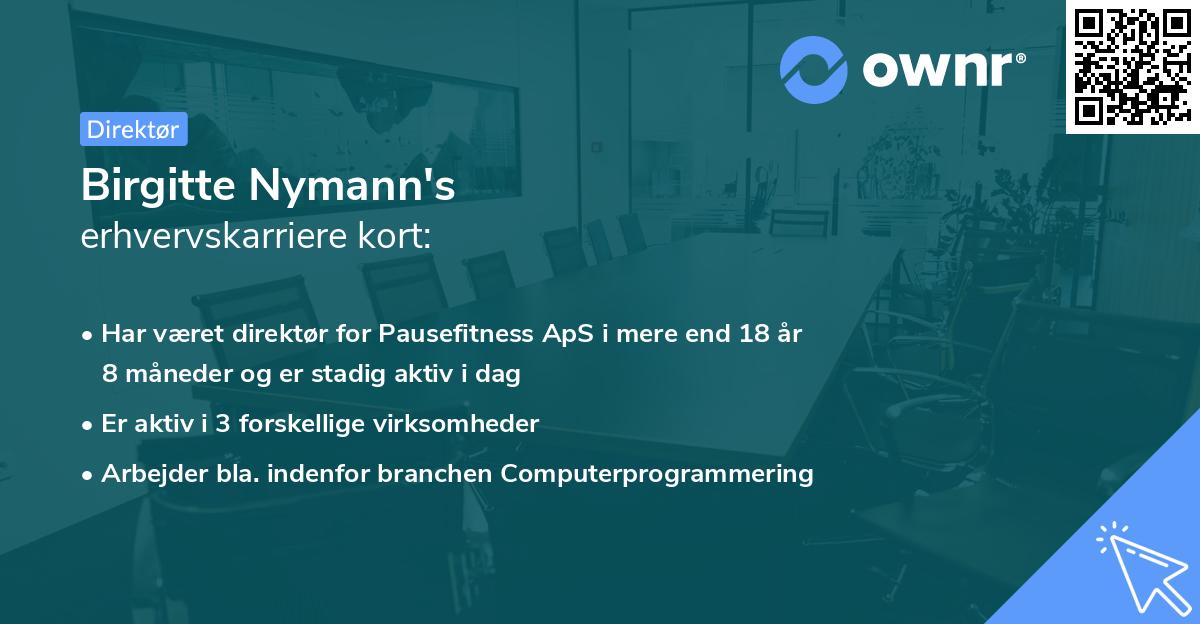 ownr®

Direktør

Birgitte Nymann's
erhvervskarriere kort:

• Har været direktør for Pausefitness ApS i mere end 18 år 8 måneder og er stadig aktiv i dag
• Er aktiv i 3 forskellige virksomheder
• Arbejder bla. indenfor branchen Computerprogrammering